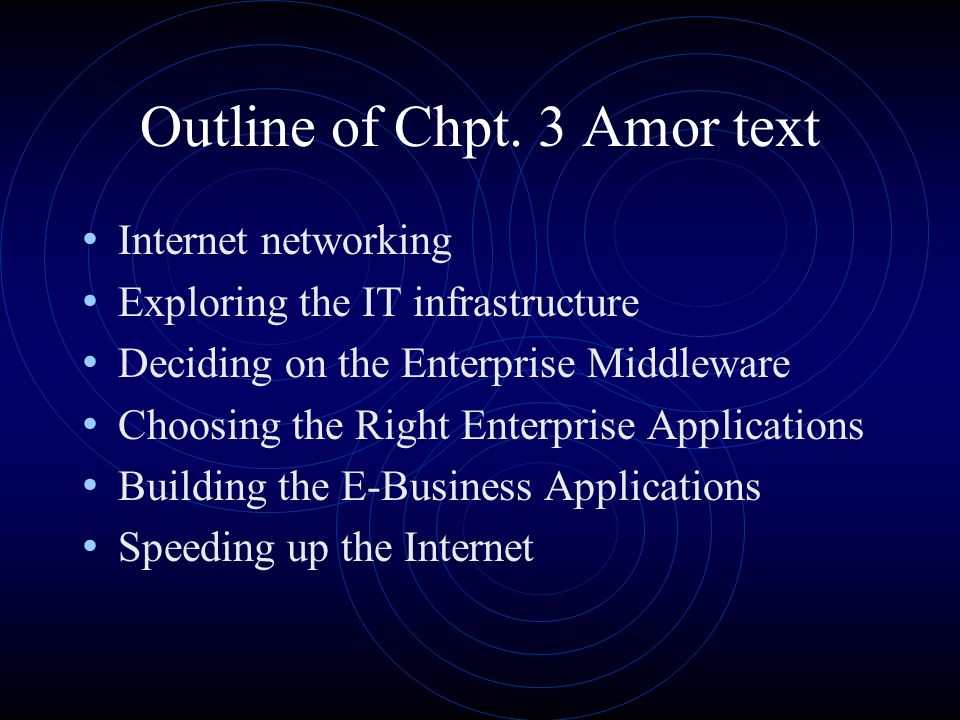 Outline of Chpt. 3 Amor text

• Internet networking
• Exploring the IT infrastructure
• Deciding on the Enterprise Middleware
• Choosing the Right Enterprise Applications
• Building the E-Business Applications
• Speeding up the Internet